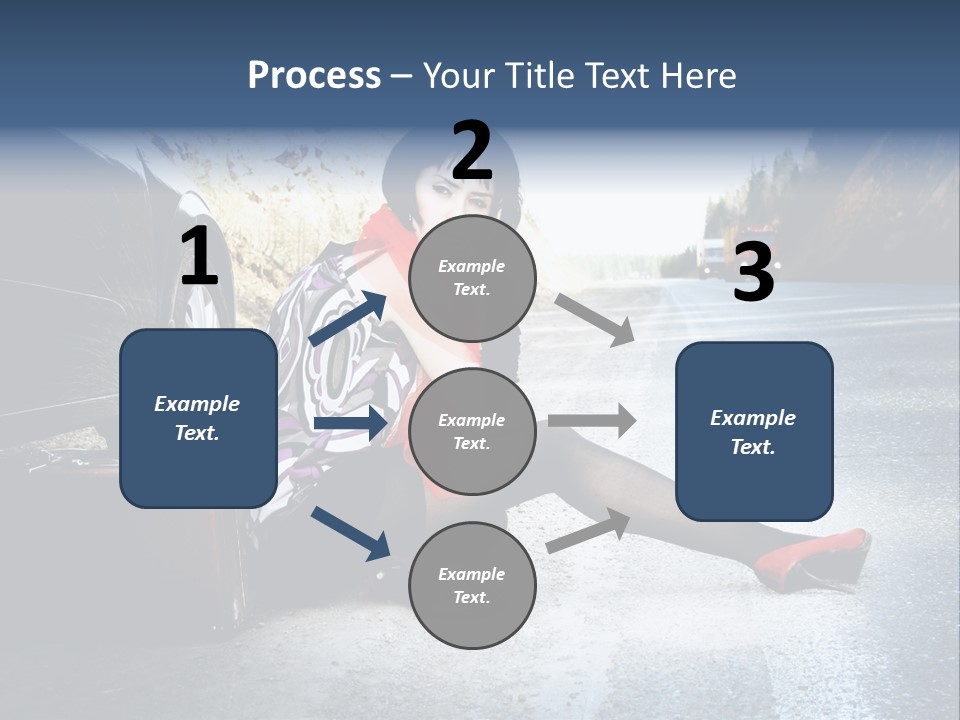 Process – Your Title Text Here

1

Example Text.

2

Example Text.

Example Text.

Example Text.

3

Example Text.